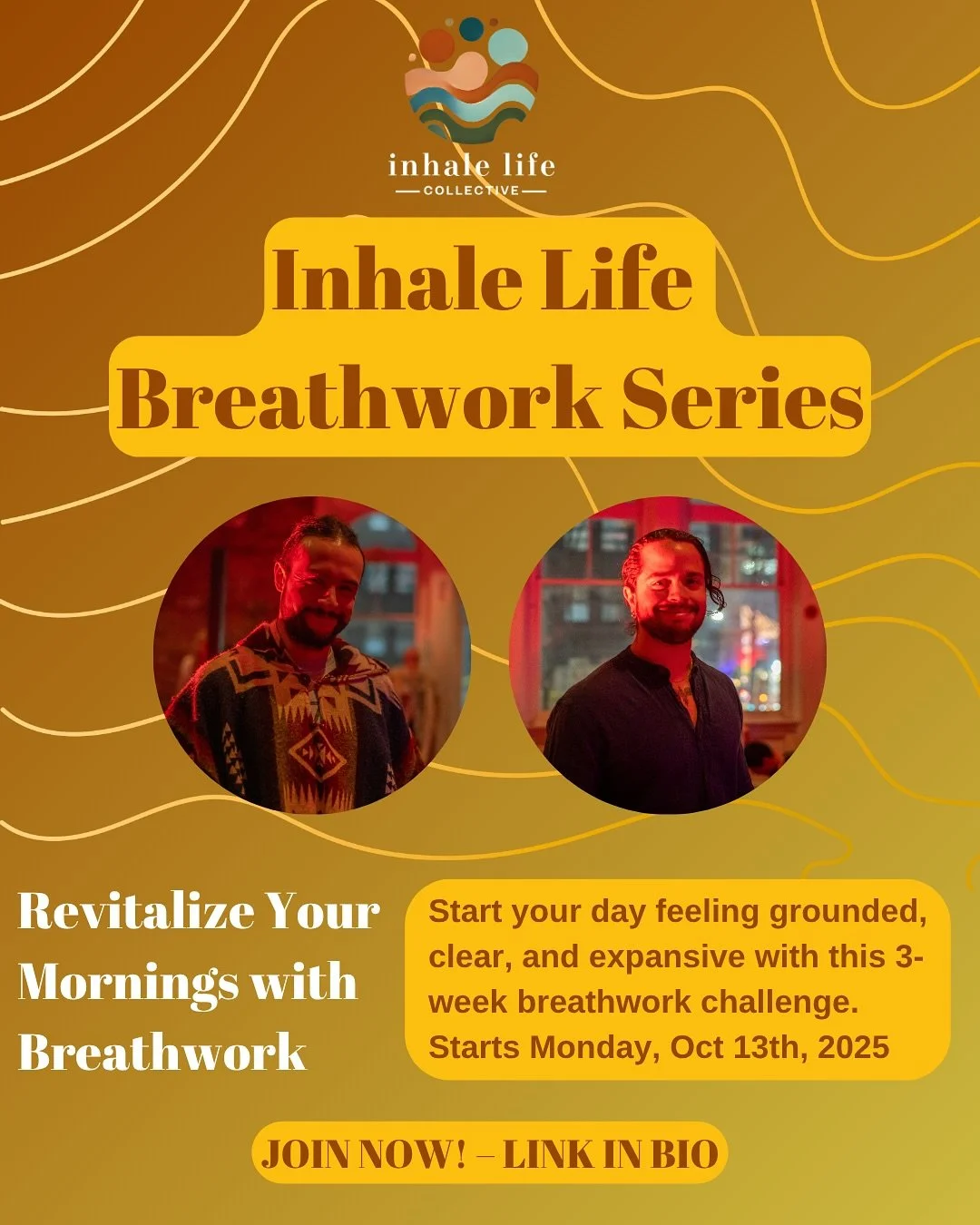 inhale life
COLLECTIVE

Inhale Life Breathwork Series

Revitalize Your Mornings with Breathwork

Start your day feeling grounded, clear, and expansive with this 3-week breathwork challenge. Starts Monday, Oct 13th, 2025

JOIN NOW! – LINK IN BIO